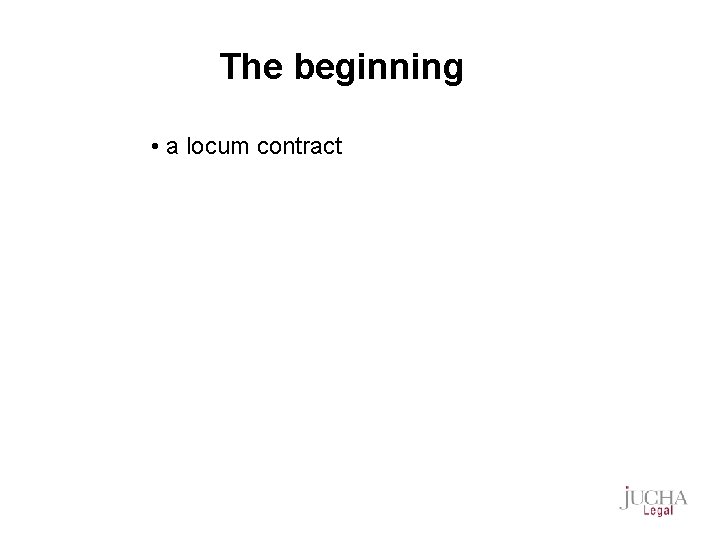 The beginning

• a locum contract

JUCHA
Legal